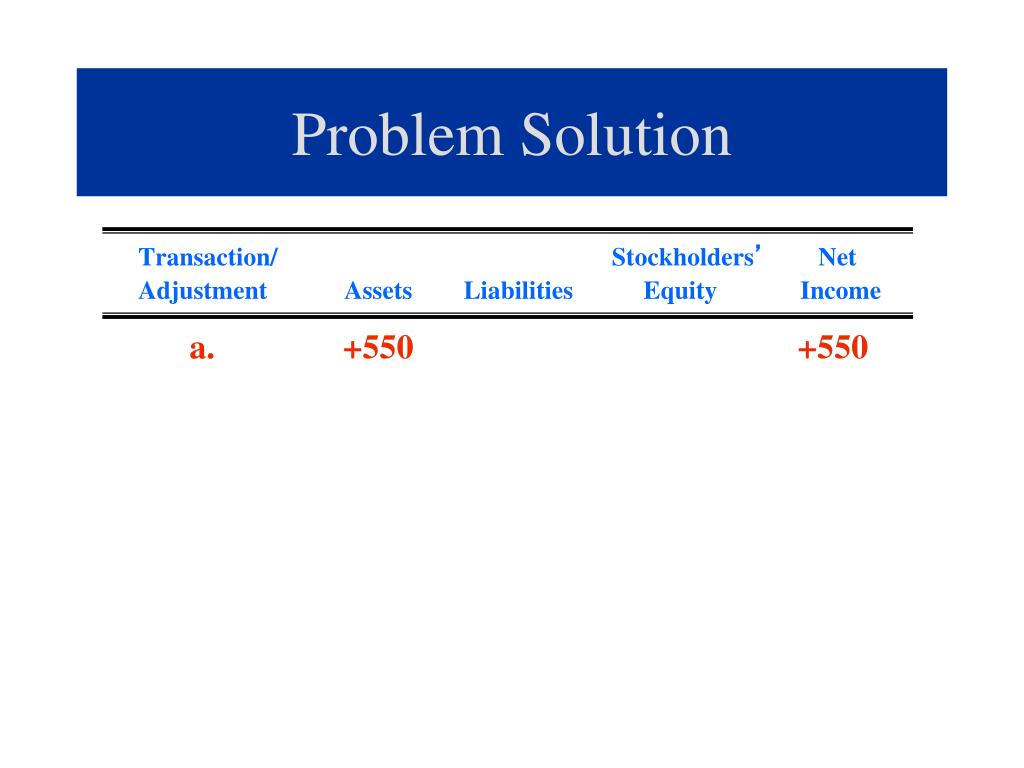 Problem Solution

| Transaction/ Adjustment | Assets | Liabilities | Stockholders' Equity | Net Income |
|---|---|---|---|---|
| a. | +550 | | | +550 |